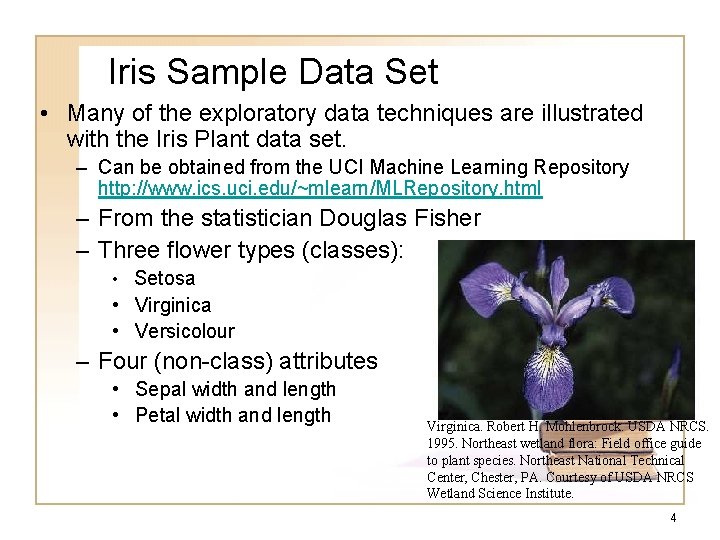 Iris Sample Data Set

• Many of the exploratory data techniques are illustrated with the Iris Plant data set.

– Can be obtained from the UCI Machine Learning Repository http://www.ics.uci.edu/~mlearn/MLRepository.html

– From the statistician Douglas Fisher

– Three flower types (classes):

• Setosa

• Virginica

• Versicolour

– Four (non-class) attributes

• Sepal width and length

• Petal width and length

Virginica. Robert H. Mohlenbrock. USDA NRCS. 1995. Northeast wetland flora: Field office guide to plant species. Northeast National Technical Center, Chester, PA. Courtesy of USDA NRCS Wetland Science Institute.

4